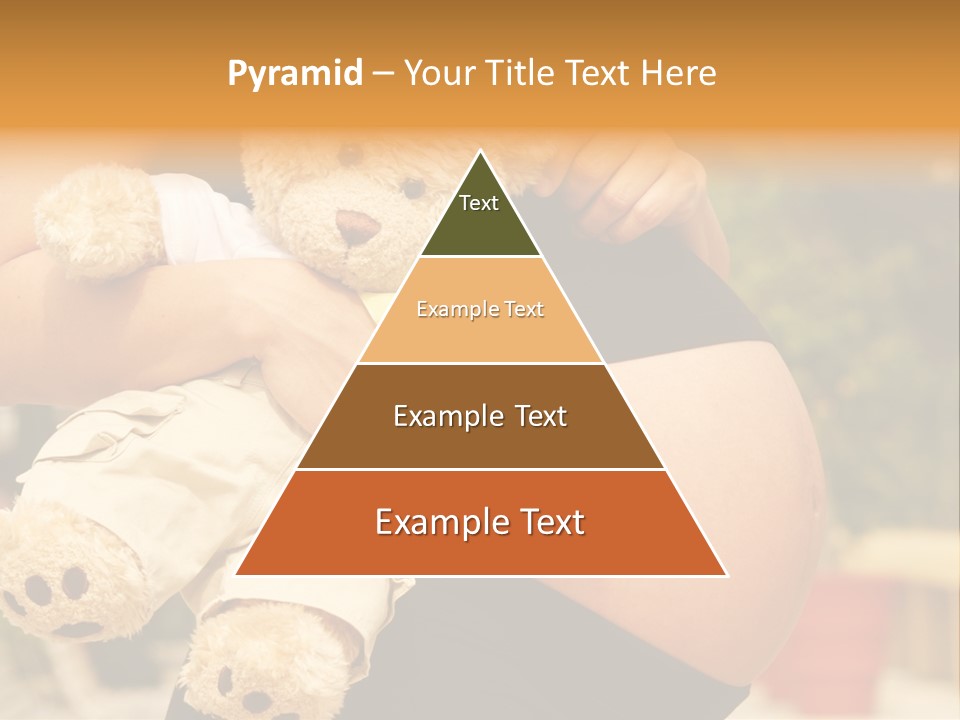 Pyramid – Your Title Text Here

Text

Example Text

Example Text

Example Text